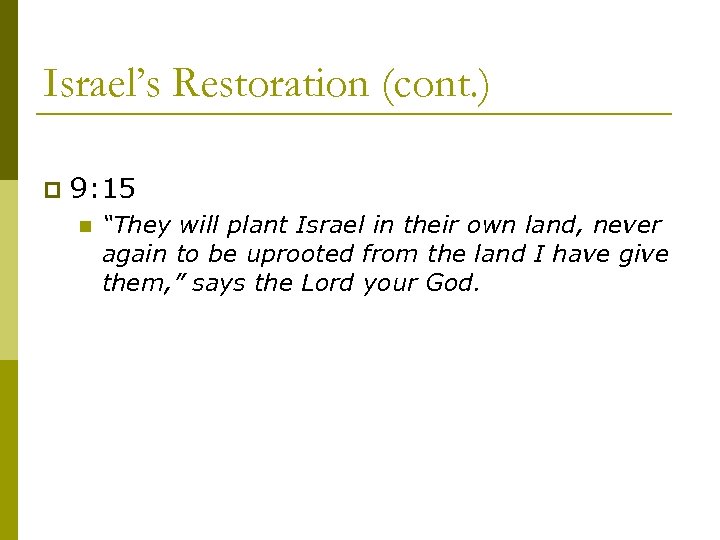 Israel's Restoration (cont.)

9:15

"They will plant Israel in their own land, never again to be uprooted from the land I have give them," says the Lord your God.